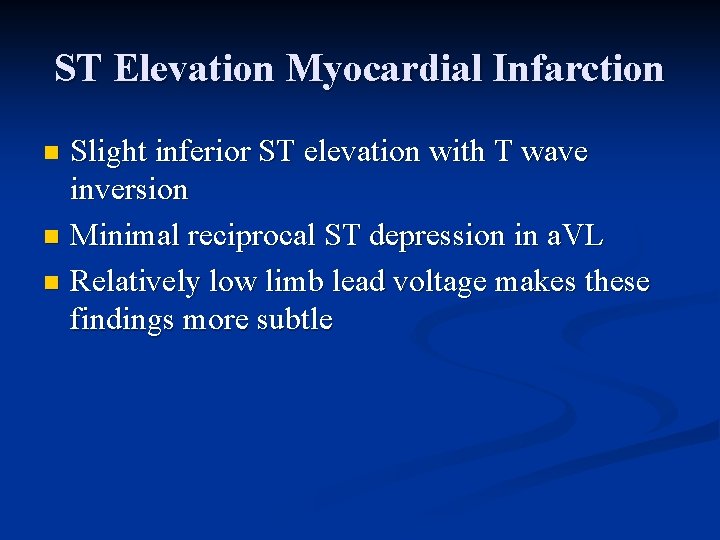 ST Elevation Myocardial Infarction

- Slight inferior ST elevation with T wave inversion
- Minimal reciprocal ST depression in aVL
- Relatively low limb lead voltage makes these findings more subtle